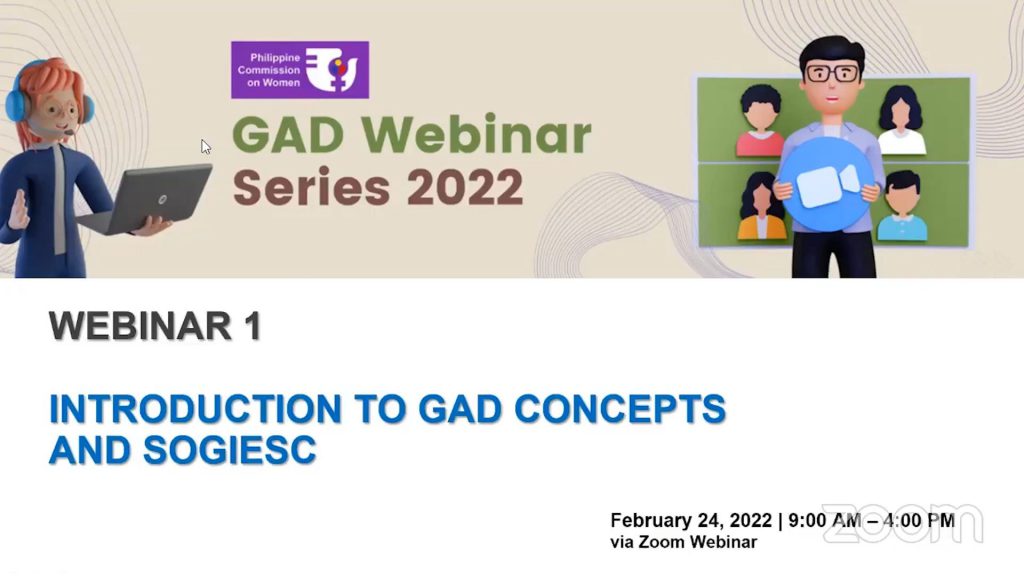 Philippine Commission on Women

GAD Webinar Series 2022

WEBINAR 1

INTRODUCTION TO GAD CONCEPTS AND SOGIESC

February 24, 2022 | 9:00 AM – 4:00 PM
via Zoom Webinar

zoom